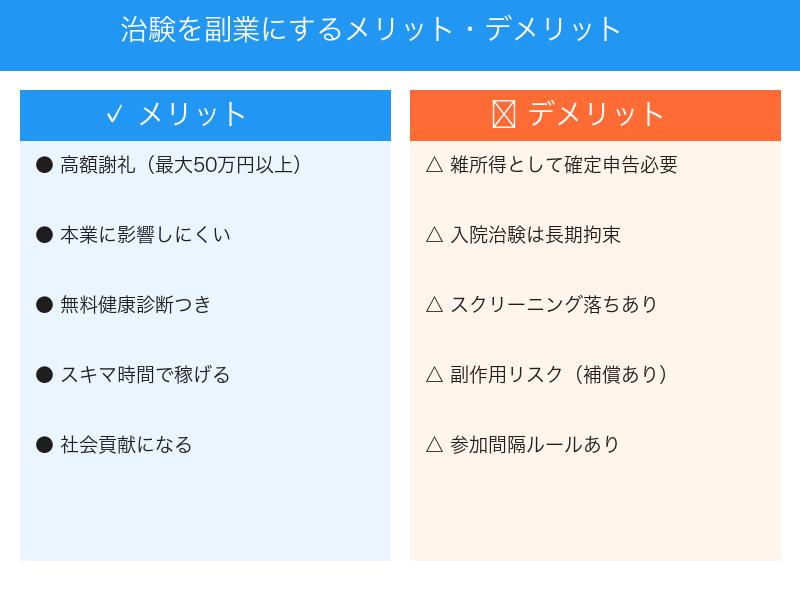 治験を副業にするメリット・デメリット

✓ メリット

● 高額謝礼（最大50万円以上）

● 本業に影響しにくい

● 無料健康診断つき

● スキマ時間で稼げる

● 社会貢献になる

☒ デメリット

△ 雑所得として確定申告必要

△ 入院治験は長期拘束

△ スクリーニング落ちあり

△ 副作用リスク（補償あり）

△ 参加間隔ルールあり